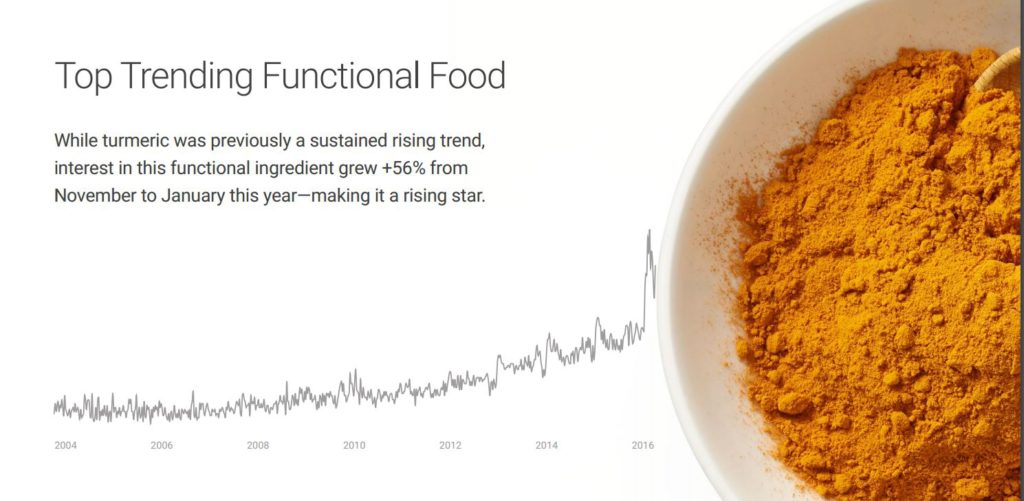 Top Trending Functional Food

While turmeric was previously a sustained rising trend, interest in this functional ingredient grew +56% from November to January this year—making it a rising star.

2004
2006
2008
2010
2012
2014
2016